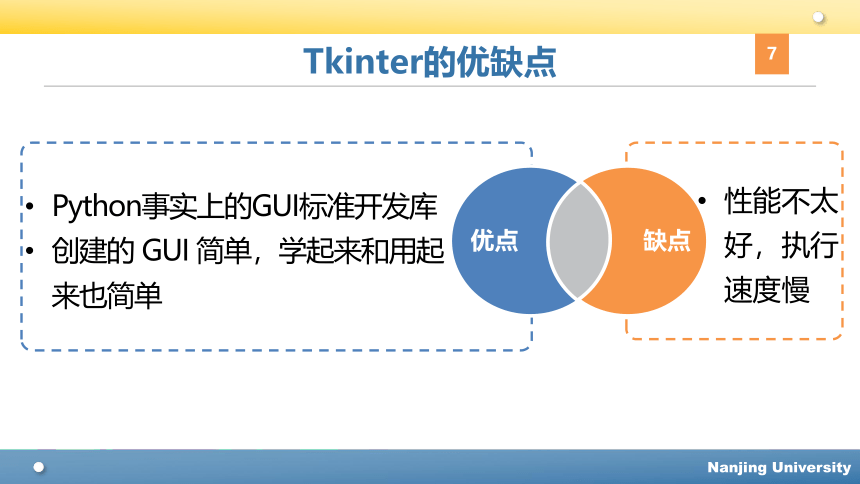 Tkinter的优缺点

7

• Python事实上的GUI标准开发库
• 创建的 GUI 简单，学起来和用起来也简单

优点

缺点

• 性能不太好，执行速度慢

Nanjing University